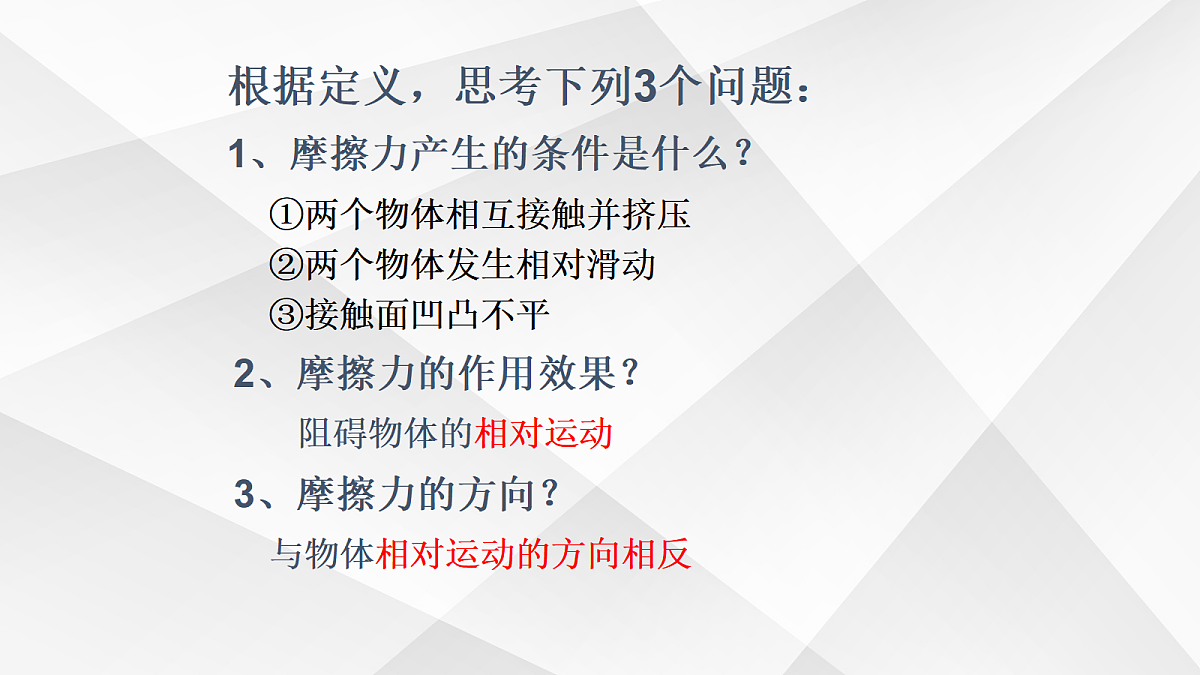 根据定义，思考下列3个问题：

1、摩擦力产生的条件是什么？

①两个物体相互接触并挤压
②两个物体发生相对滑动
③接触面凹凸不平

2、摩擦力的作用效果？

阻碍物体的相对运动

3、摩擦力的方向？

与物体相对运动的方向相反